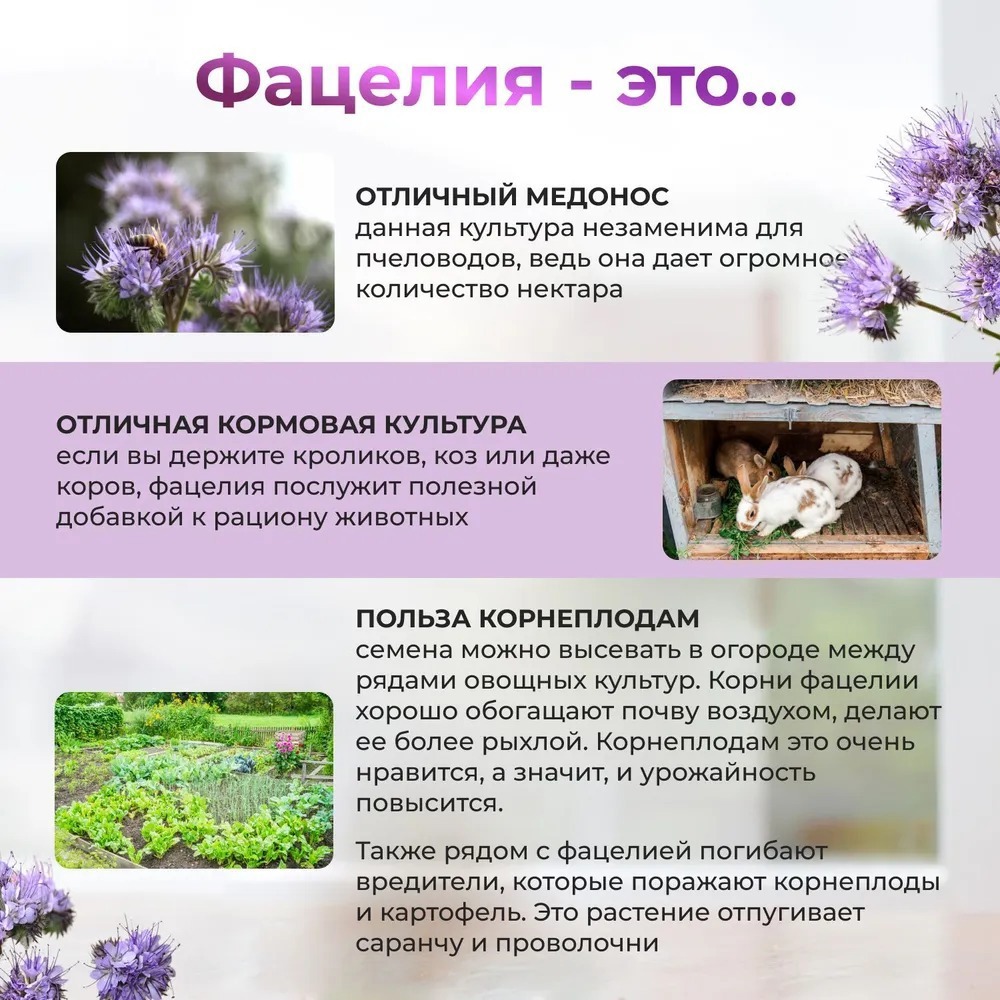 Фацелия - это...

ОТЛИЧНЫЙ МЕДОНОС
данная культура незаменима для пчеловодов, ведь она дает огромное количество нектара

ОТЛИЧНАЯ КОРМОВАЯ КУЛЬТУРА
если вы держите кроликов, коз или даже коров, фацелия послужит полезной добавкой к рациону животных

ПОЛЬЗА КОРНЕПЛОДАМ
семена можно высевать в огороде между рядами овощных культур. Корни фацелии хорошо обогащают почву воздухом, делают ее более рыхлой. Корнеплодам это очень нравится, а значит, и урожайность повысится.

Также рядом с фацелией погибают вредители, которые поражают корнеплоды и картофель. Это растение отпугивает саранчу и проволочни